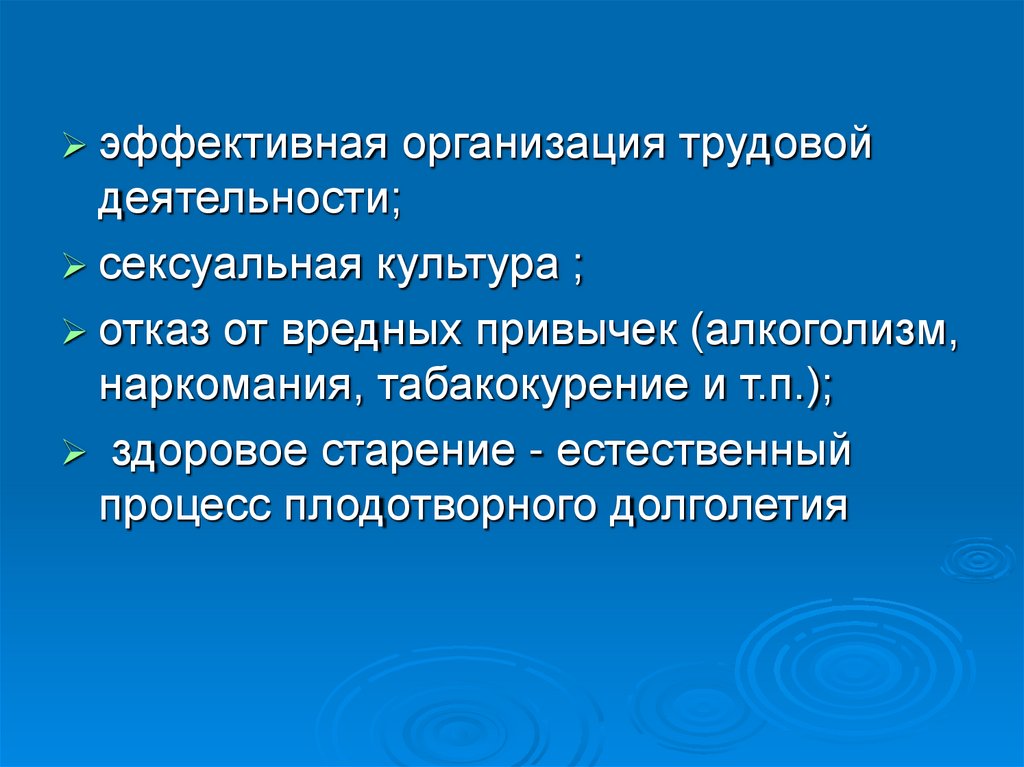 ➢ эффективная организация трудовой деятельности;

➢ сексуальная культура ;

➢ отказ от вредных привычек (алкоголизм, наркомания, табакокурение и т.п.);

➢ здоровое старение - естественный процесс плодотворного долголетия